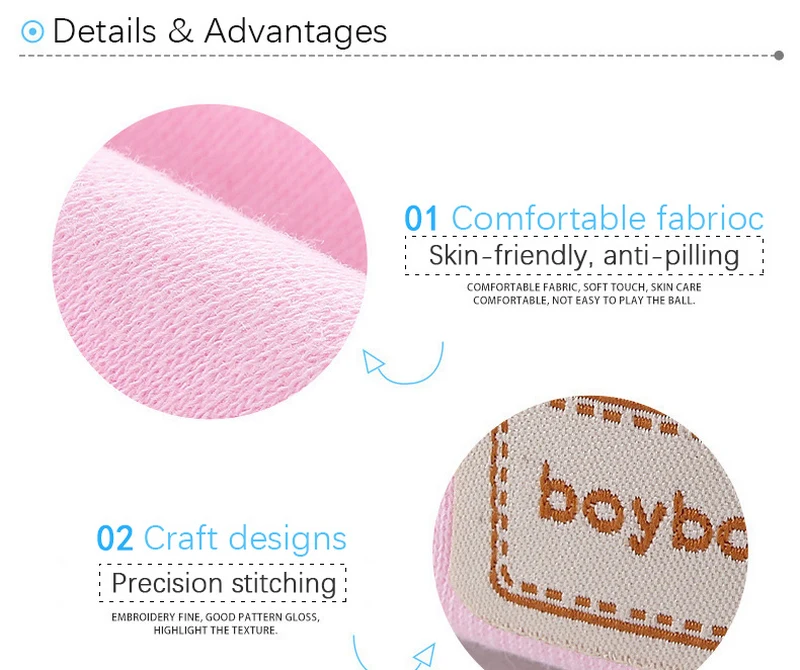 Details & Advantages

01 Comfortable fabrioc

Skin-friendly, anti-pilling

COMFORTABLE FABRIC, SOFT TOUCH, SKIN CARE COMFORTABLE, NOT EASY TO PLAY THE BALL.

boybo

02 Craft designs

Precision stitching

EMBROIDERY FINE, GOOD PATTERN GLOSS, HIGHLIGHT THE TEXTURE.